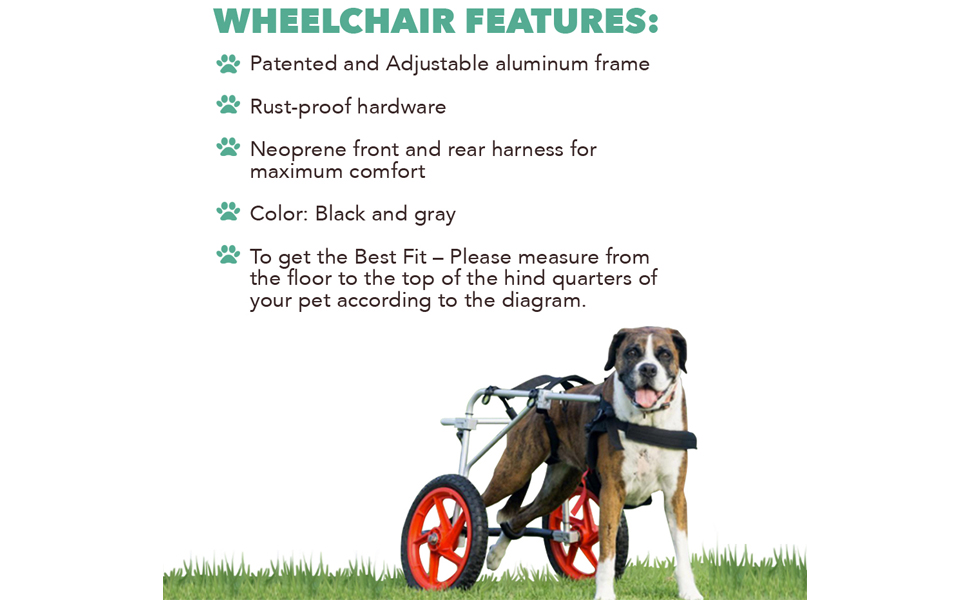 WHEELCHAIR FEATURES:

Patented and Adjustable aluminum frame

Rust-proof hardware

Neoprene front and rear harness for maximum comfort

Color: Black and gray

To get the Best Fit – Please measure from the floor to the top of the hind quarters of your pet according to the diagram.